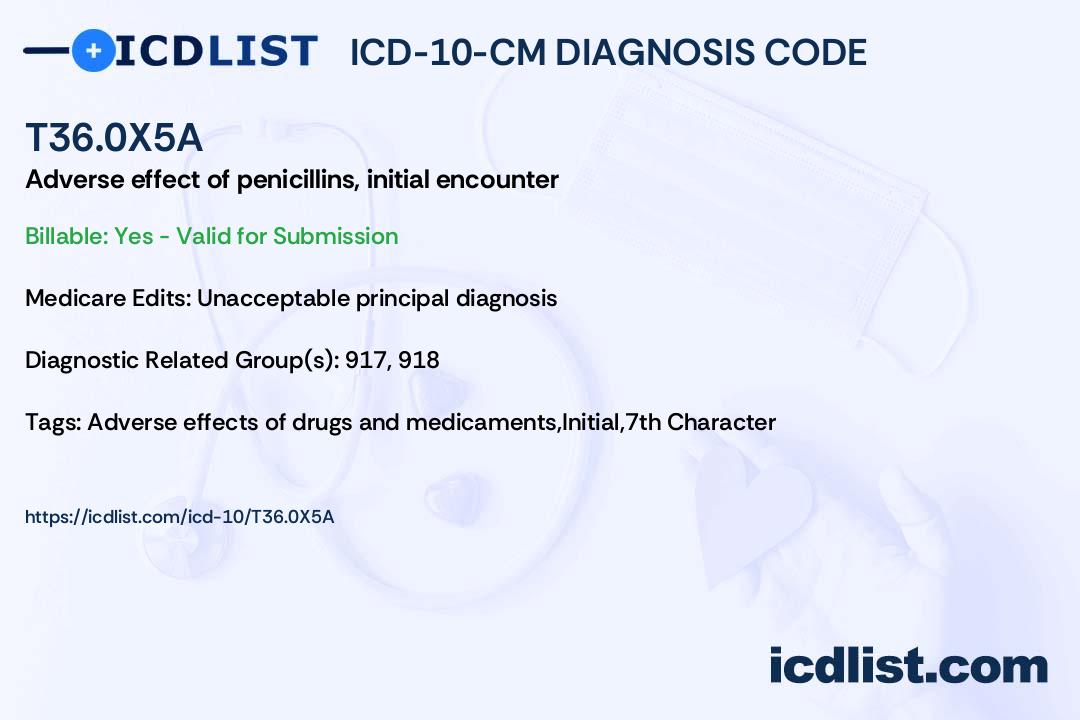 ICDLIST ICD-10-CM DIAGNOSIS CODE

T36.0X5A

Adverse effect of penicillins, initial encounter

Billable: Yes - Valid for Submission

Medicare Edits: Unacceptable principal diagnosis

Diagnostic Related Group(s): 917, 918

Tags: Adverse effects of drugs and medicaments,Initial,7th Character

https://icdlist.com/icd-10/T36.0X5A

icdlist.com